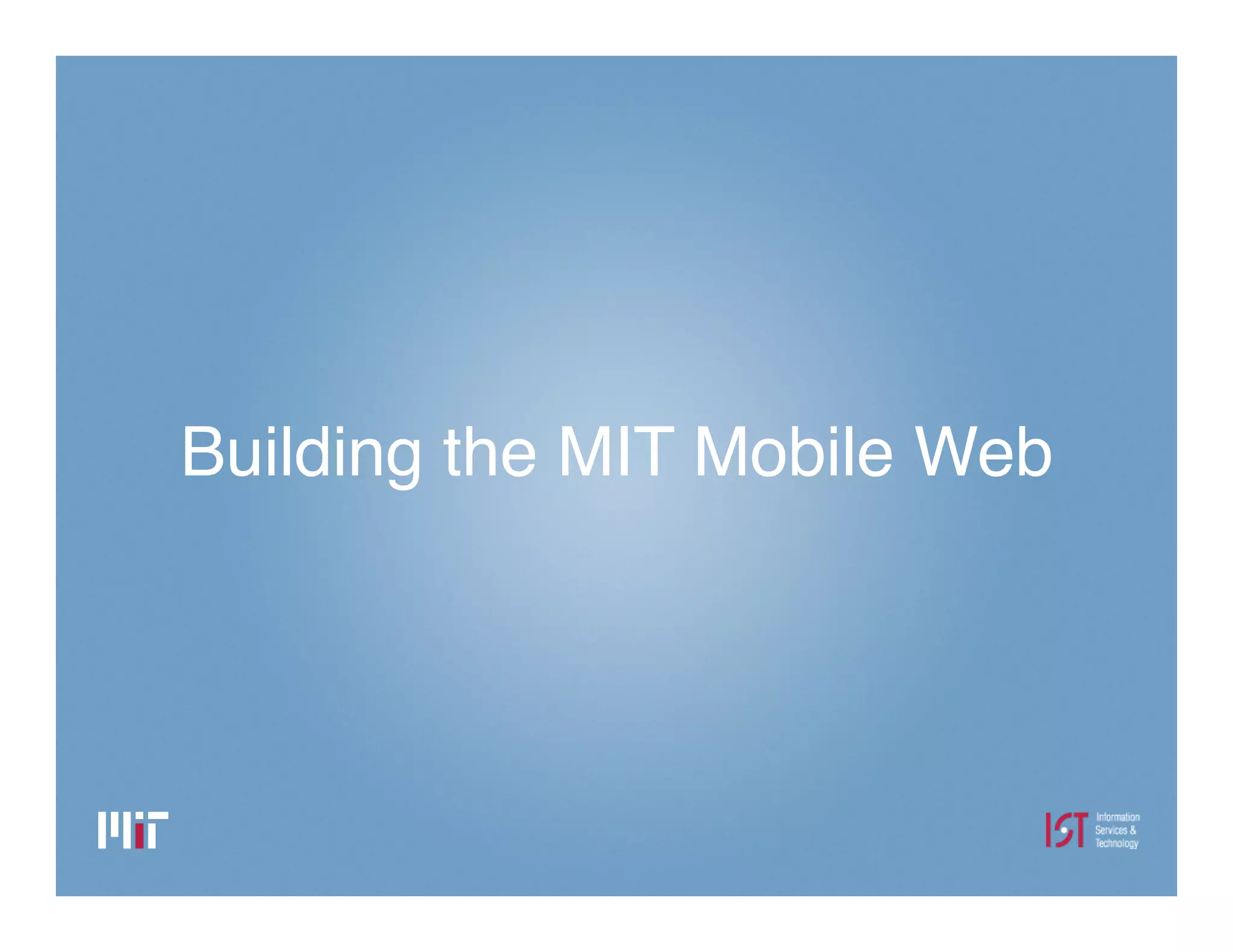 Building the MIT Mobile Web

MIT

IST Information Services & Technology